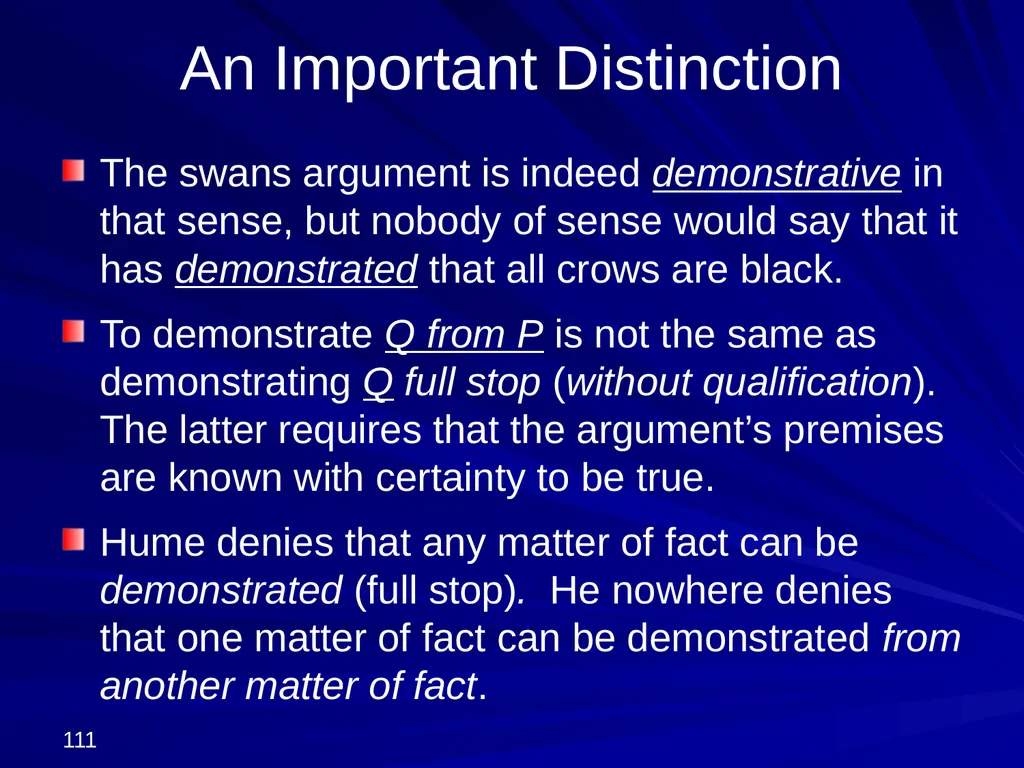 An Important Distinction

The swans argument is indeed demonstrative in that sense, but nobody of sense would say that it has demonstrated that all crows are black.

To demonstrate Q from P is not the same as demonstrating Q full stop (without qualification). The latter requires that the argument's premises are known with certainty to be true.

Hume denies that any matter of fact can be demonstrated (full stop). He nowhere denies that one matter of fact can be demonstrated from another matter of fact.

111